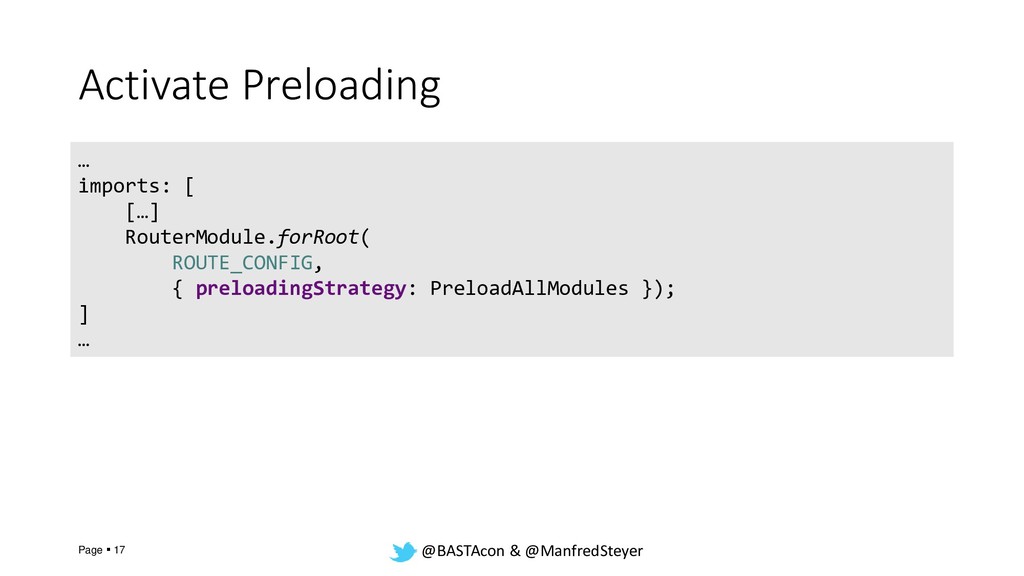 Activate Preloading

…
imports: [
    […]
    RouterModule.forRoot(
        ROUTE_CONFIG,
        { preloadingStrategy: PreloadAllModules });
]
…

Page ▪ 17

@BASTAcon & @ManfredSteyer